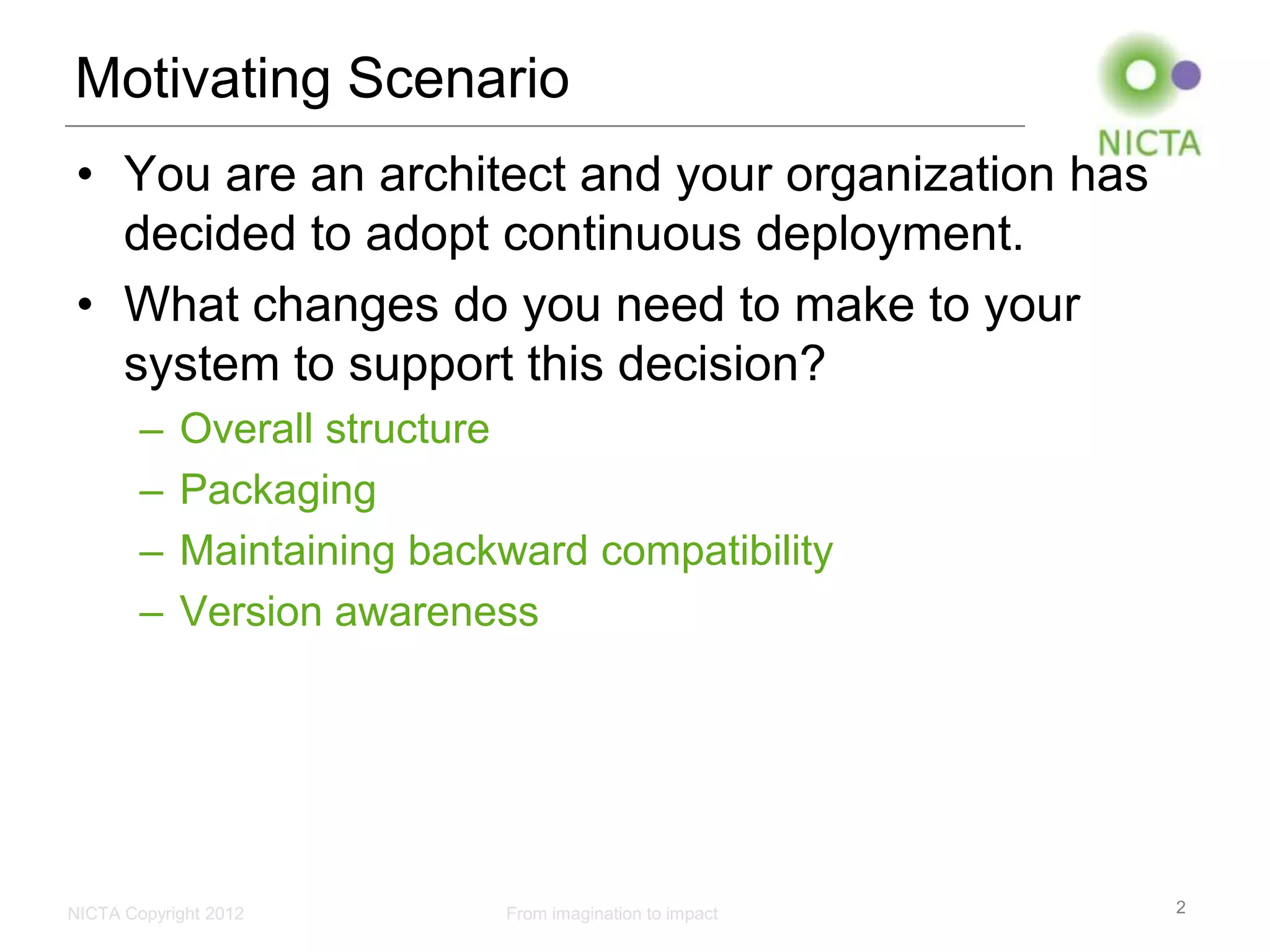 Motivating Scenario

NICTA

• You are an architect and your organization has decided to adopt continuous deployment.
• What changes do you need to make to your system to support this decision?
– Overall structure
– Packaging
– Maintaining backward compatibility
– Version awareness

NICTA Copyright 2012
From imagination to impact
2